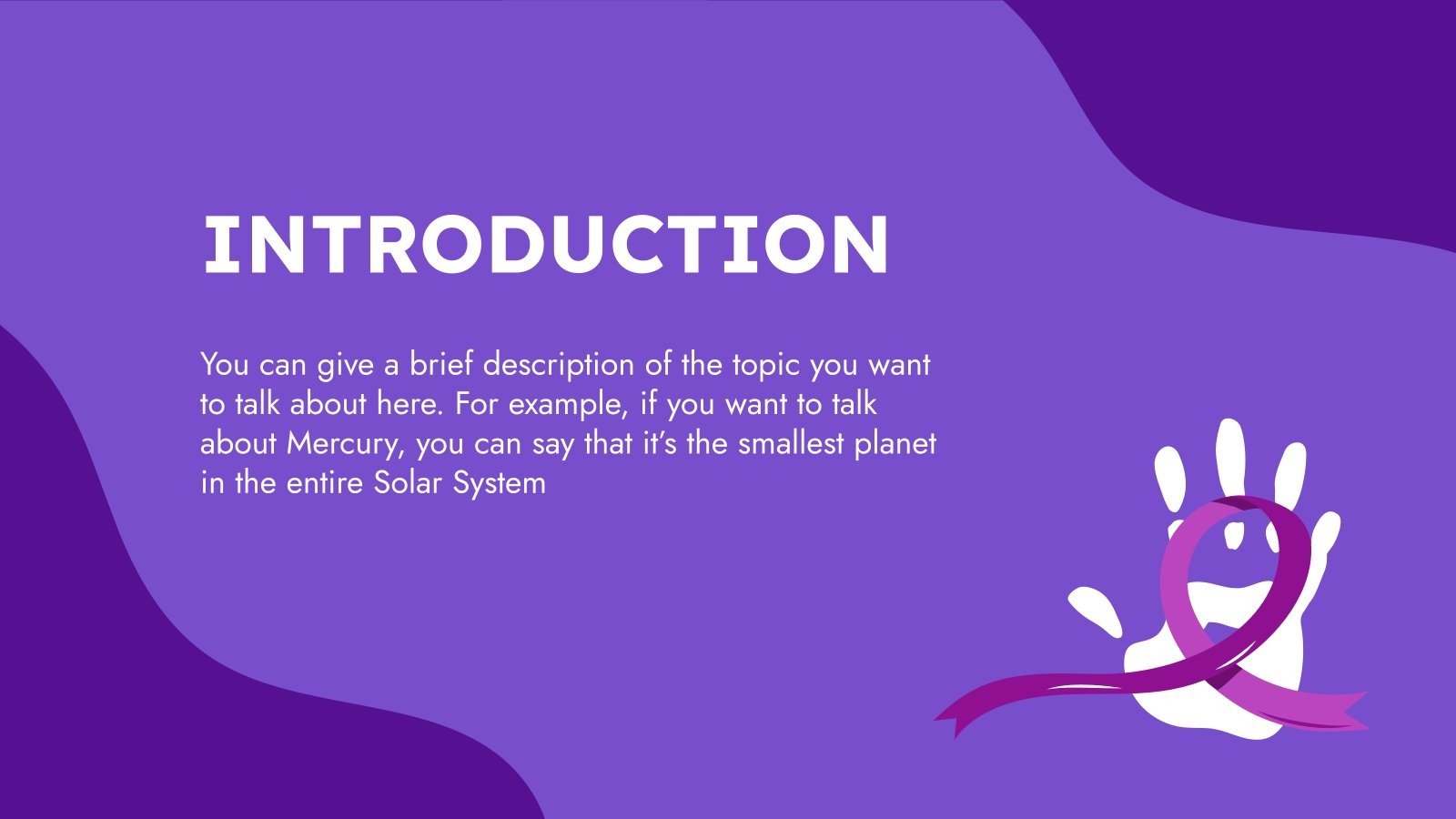 INTRODUCTION

You can give a brief description of the topic you want to talk about here. For example, if you want to talk about Mercury, you can say that it's the smallest planet in the entire Solar System